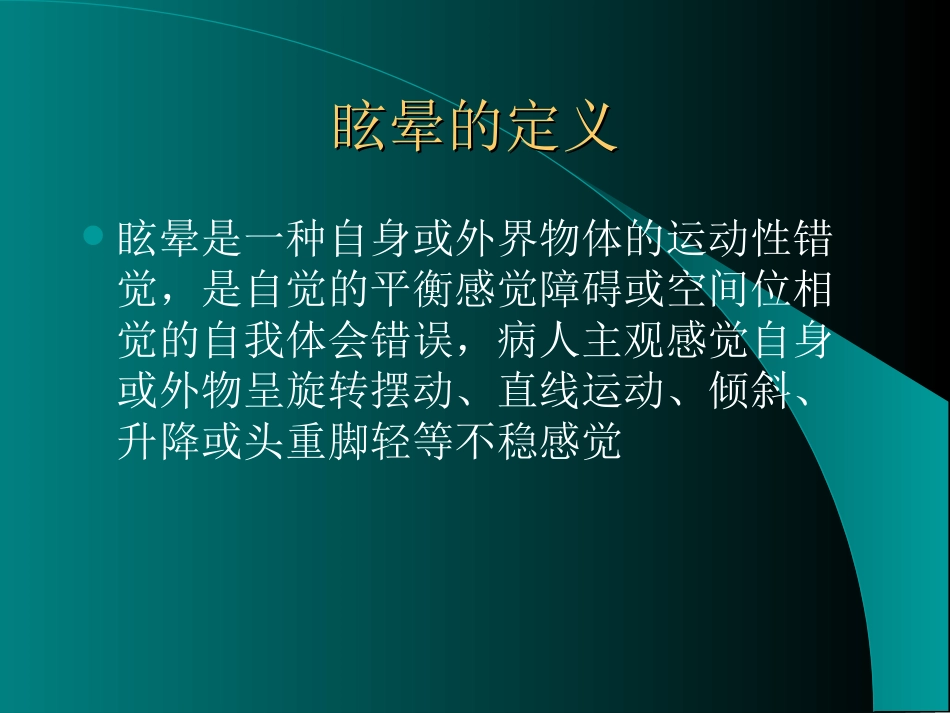 眩晕的定义

眩晕是一种自身或外界物体的运动性错觉，是自觉的平衡感觉障碍或空间位相觉的自我体会错误，病人主观感觉自身或外物呈旋转摆动、直线运动、倾斜、升降或头重脚轻等不稳感觉